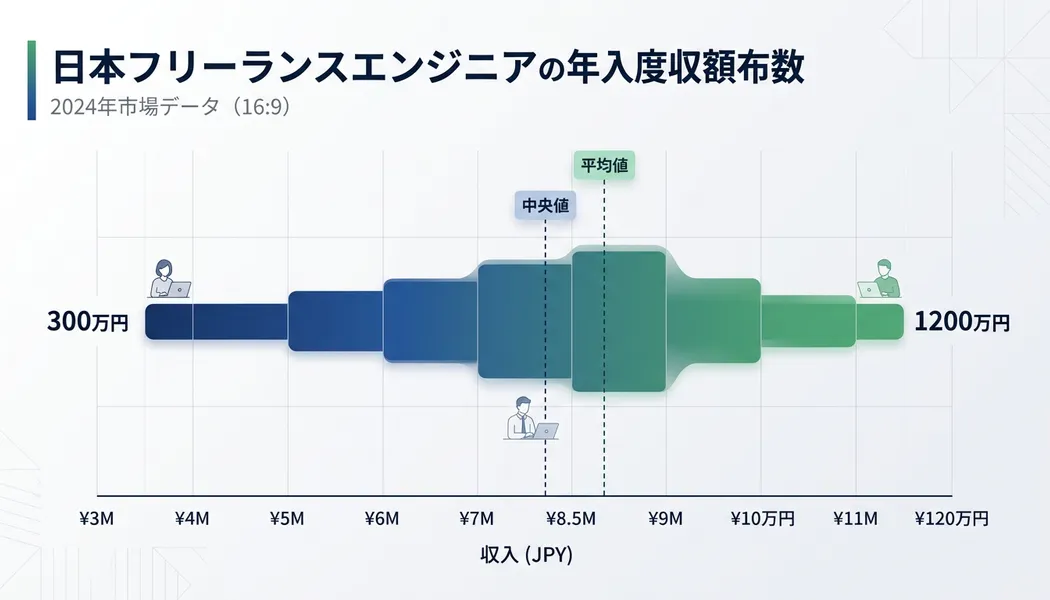 日本フリーランスエンジニアの年入度収額布数
2024年市場データ（16:9）

平均値
中央値

300万円
1200万円

¥3M ¥4M ¥5M ¥6M ¥7M ¥8.5M ¥9M ¥10万円 ¥11M ¥120万円

収入 (JPY)